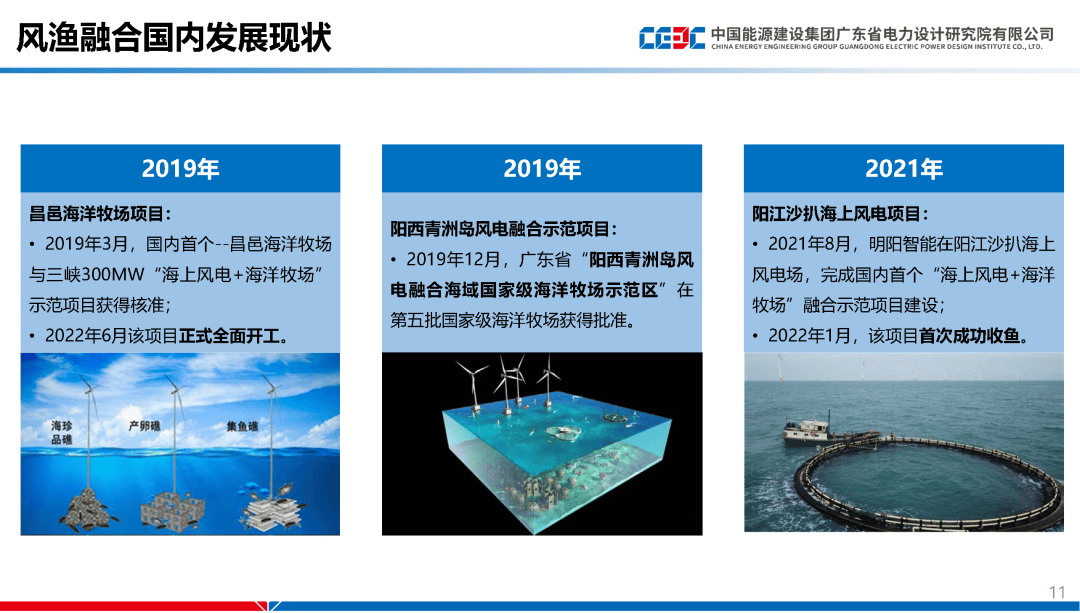 风渔融合国内发展现状

CEEC 中国能源建设集团广东省电力设计研究院有限公司
CHINA ENERGY ENGINEERING GROUP GUANGDONG ELECTRIC POWER DESIGN INSTITUTE CO., LTD.

2019年

昌邑海洋牧场项目：

• 2019年3月，国内首个--昌邑海洋牧场与三峡300MW“海上风电+海洋牧场”示范项目获得核准；

• 2022年6月该项目正式全面开工。

海珍品礁

产卵礁

集鱼礁

2019年

阳西青洲岛风电融合示范项目：

• 2019年12月，广东省“阳西青洲岛风电融合海域国家级海洋牧场示范区”在第五批国家级海洋牧场获得批准。

2021年

阳江沙扒海上风电项目：

• 2021年8月，明阳智能在阳江沙扒海上风电场，完成国内首个“海上风电+海洋牧场”融合示范项目建设；

• 2022年1月，该项目首次成功收鱼。

11